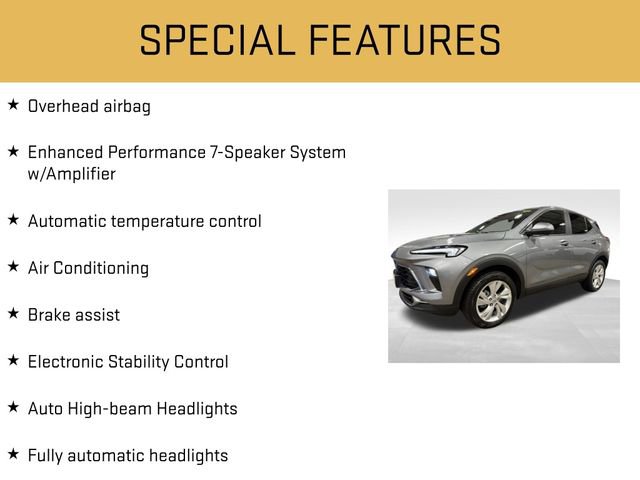 SPECIAL FEATURES

★ Overhead airbag

★ Enhanced Performance 7-Speaker System w/Amplifier

★ Automatic temperature control

★ Air Conditioning

★ Brake assist

★ Electronic Stability Control

★ Auto High-beam Headlights

★ Fully automatic headlights